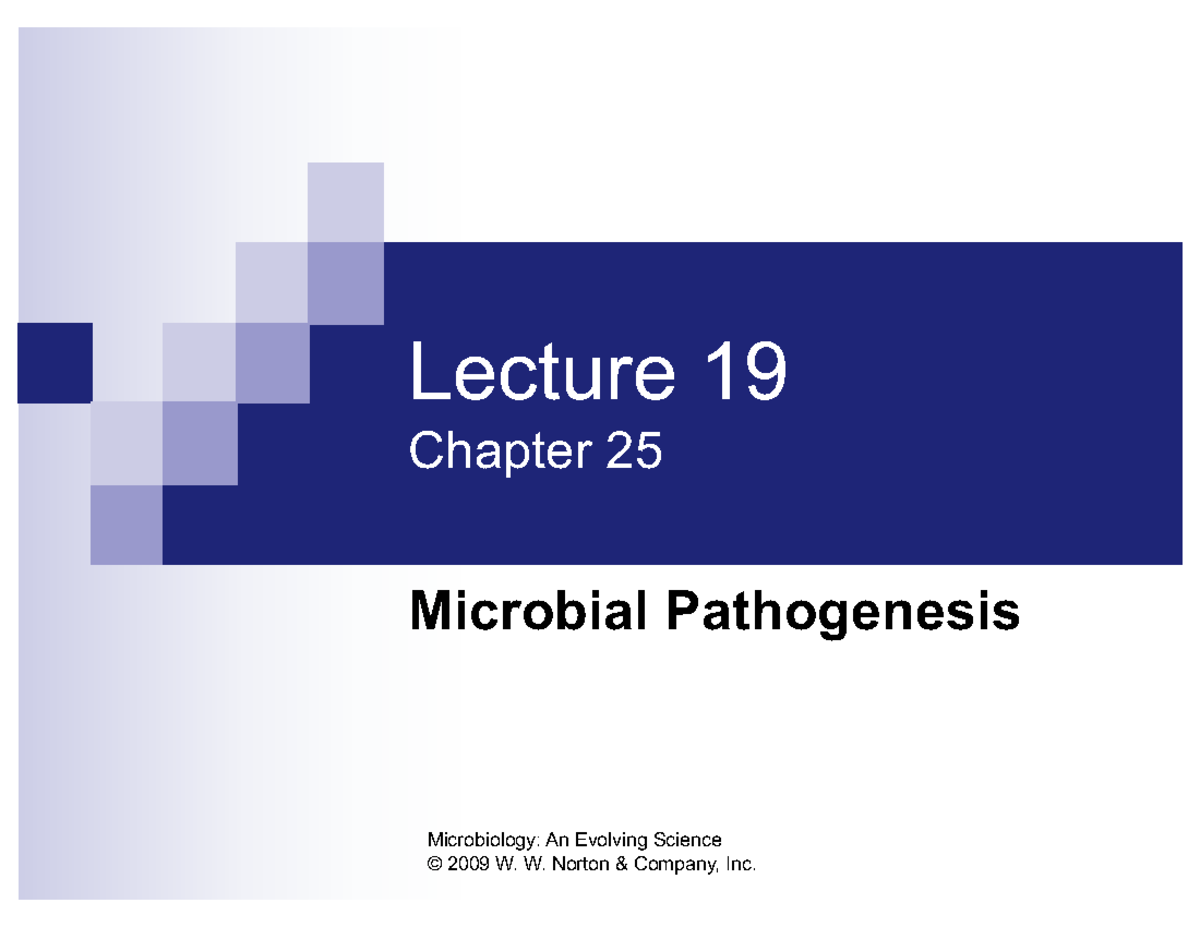 Lecture 19
Chapter 25

Microbial Pathogenesis

Microbiology: An Evolving Science
© 2009 W. W. Norton & Company, Inc.